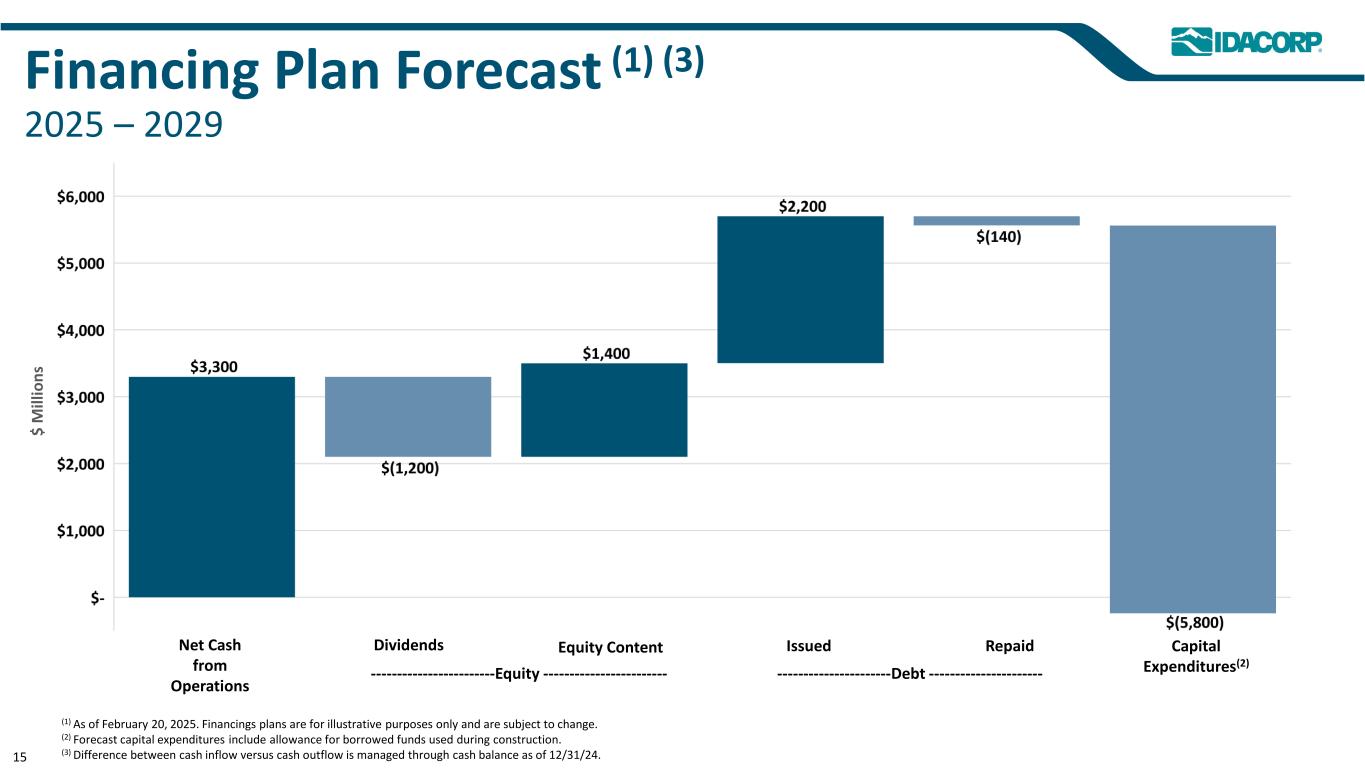 IDACORP

Financing Plan Forecast $^{(1)\ (3)}$

2025 – 2029

$ Millions

$6,000
$5,000
$4,000
$3,000
$2,000
$1,000
$-

$3,300
$(1,200)
$1,400
$2,200
$(140)
$(5,800)

Net Cash from Operations

Dividends

Equity Content

Issued

Repaid

Capital Expenditures$^{(2)}$

------------------------Equity ------------------------

----------------------Debt ----------------------

$^{(1)}$ As of February 20, 2025. Financings plans are for illustrative purposes only and are subject to change.
$^{(2)}$ Forecast capital expenditures include allowance for borrowed funds used during construction.
$^{(3)}$ Difference between cash inflow versus cash outflow is managed through cash balance as of 12/31/24.

15